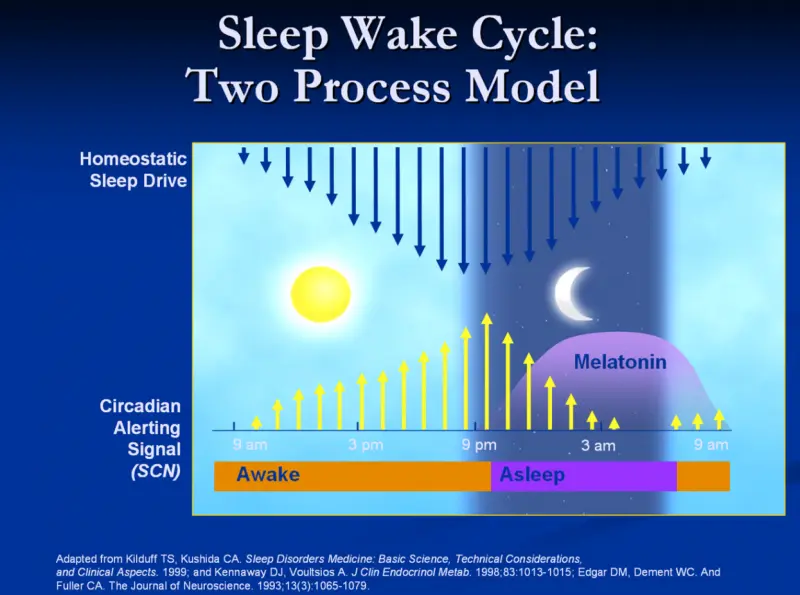 Sleep Wake Cycle:
Two Process Model

Homeostatic Sleep Drive

Melatonin

Circadian Alerting Signal (SCN)

9 am
3 pm
9 pm
3 am
9 am

Awake
Asleep

Adapted from Kilduff TS, Kushida CA. Sleep Disorders Medicine: Basic Science, Technical Considerations, and Clinical Aspects. 1999; and Kennaway DJ, Voultsios A. J Clin Endocrinol Metab. 1998;83:1013-1015; Edgar DM, Dement WC. And Fuller CA. The Journal of Neuroscience. 1993;13(3):1065-1079.